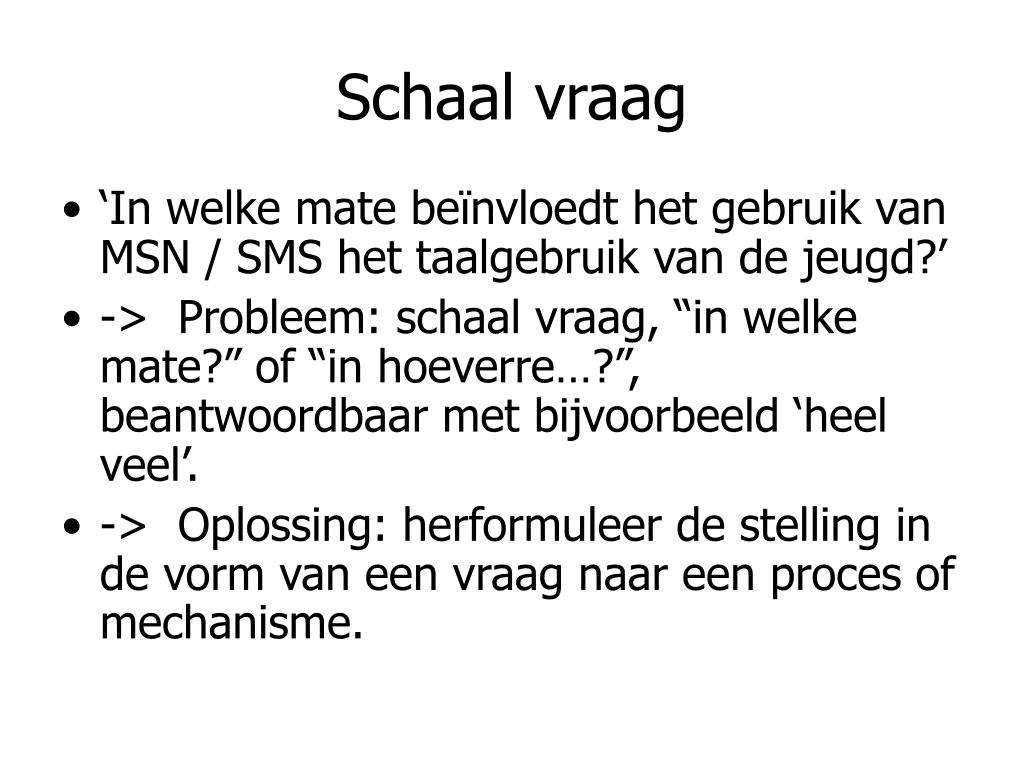 Schaal vraag

• ‘In welke mate beïnvloedt het gebruik van MSN / SMS het taalgebruik van de jeugd?’
• -> Probleem: schaal vraag, “in welke mate?” of “in hoeverre…?”, beantwoordbaar met bijvoorbeeld ‘heel veel’.
• -> Oplossing: herformuleer de stelling in de vorm van een vraag naar een proces of mechanisme.